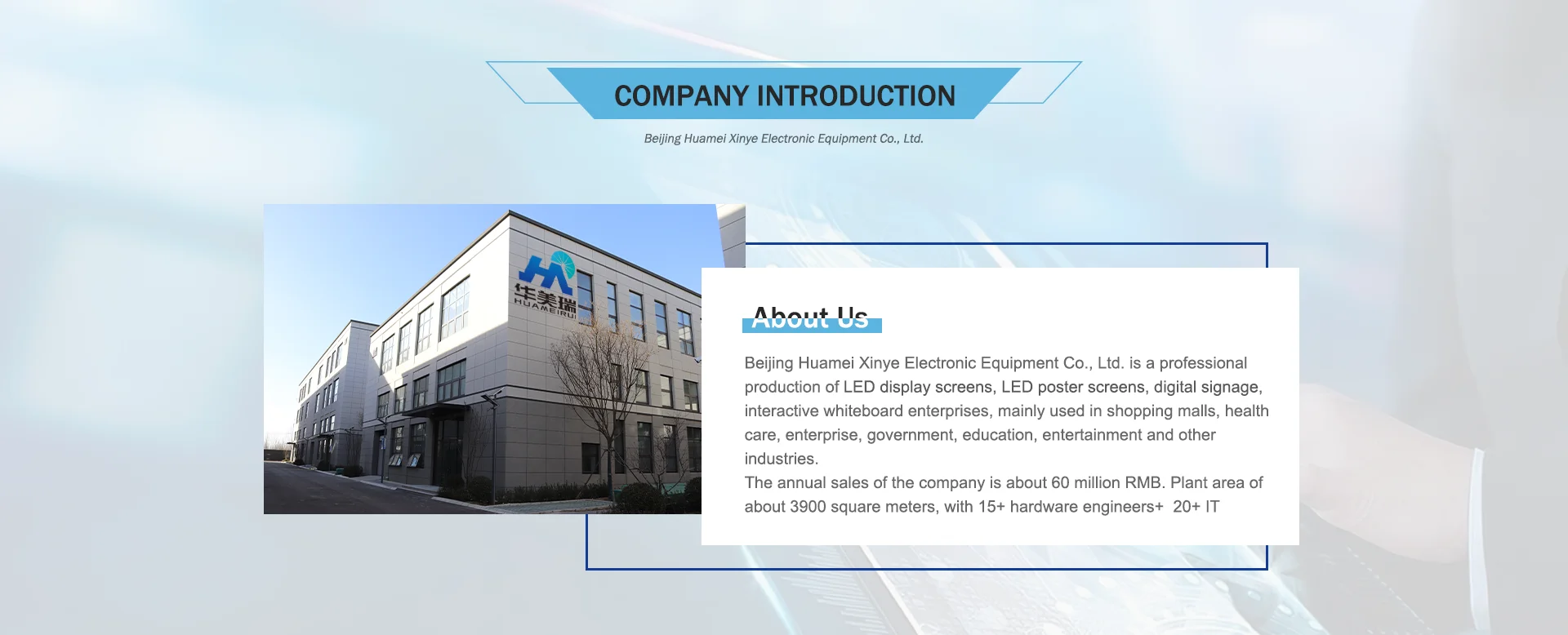 COMPANY INTRODUCTION

Beijing Huamei Xinye Electronic Equipment Co., Ltd.

华美瑞
HUAMEIRUI

About Us

Beijing Huamei Xinye Electronic Equipment Co., Ltd. is a professional production of LED display screens, LED poster screens, digital signage, interactive whiteboard enterprises, mainly used in shopping malls, health care, enterprise, government, education, entertainment and other industries.
The annual sales of the company is about 60 million RMB. Plant area of about 3900 square meters, with 15+ hardware engineers+ 20+ IT